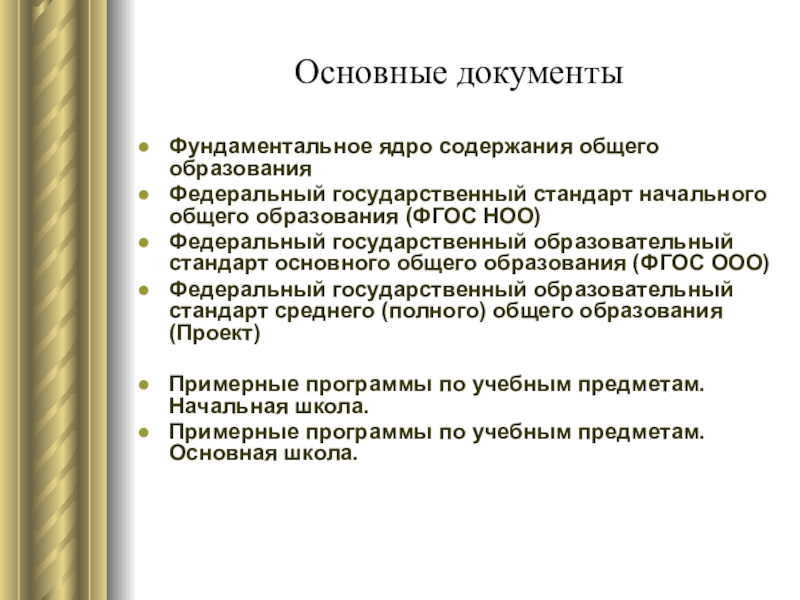 Основные документы

- Фундаментальное ядро содержания общего образования
- Федеральный государственный стандарт начального общего образования (ФГОС НОО)
- Федеральный государственный образовательный стандарт основного общего образования (ФГОС ООО)
- Федеральный государственный образовательный стандарт среднего (полного) общего образования (Проект)

- Примерные программы по учебным предметам. Начальная школа.
- Примерные программы по учебным предметам. Основная школа.